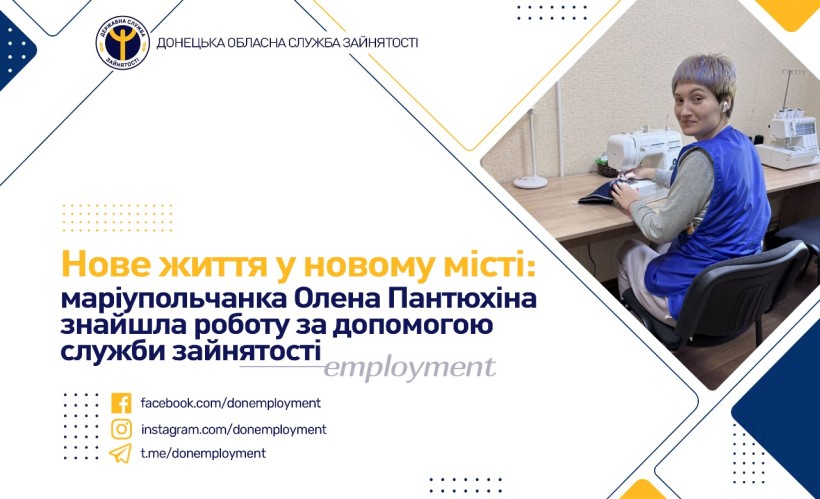 ДЕРЖАВНА СЛУЖБА ЗАЙНЯТОСТІ

ДОНЕЦЬКА ОБЛАСНА СЛУЖБА ЗАЙНЯТОСТІ

Нове життя у новому місті: маріупольчанка Олена Пантюхіна знайшла роботу за допомогою служби зайнятості

employment

facebook.com/donemployment

instagram.com/donemployment

t.me/donemployment